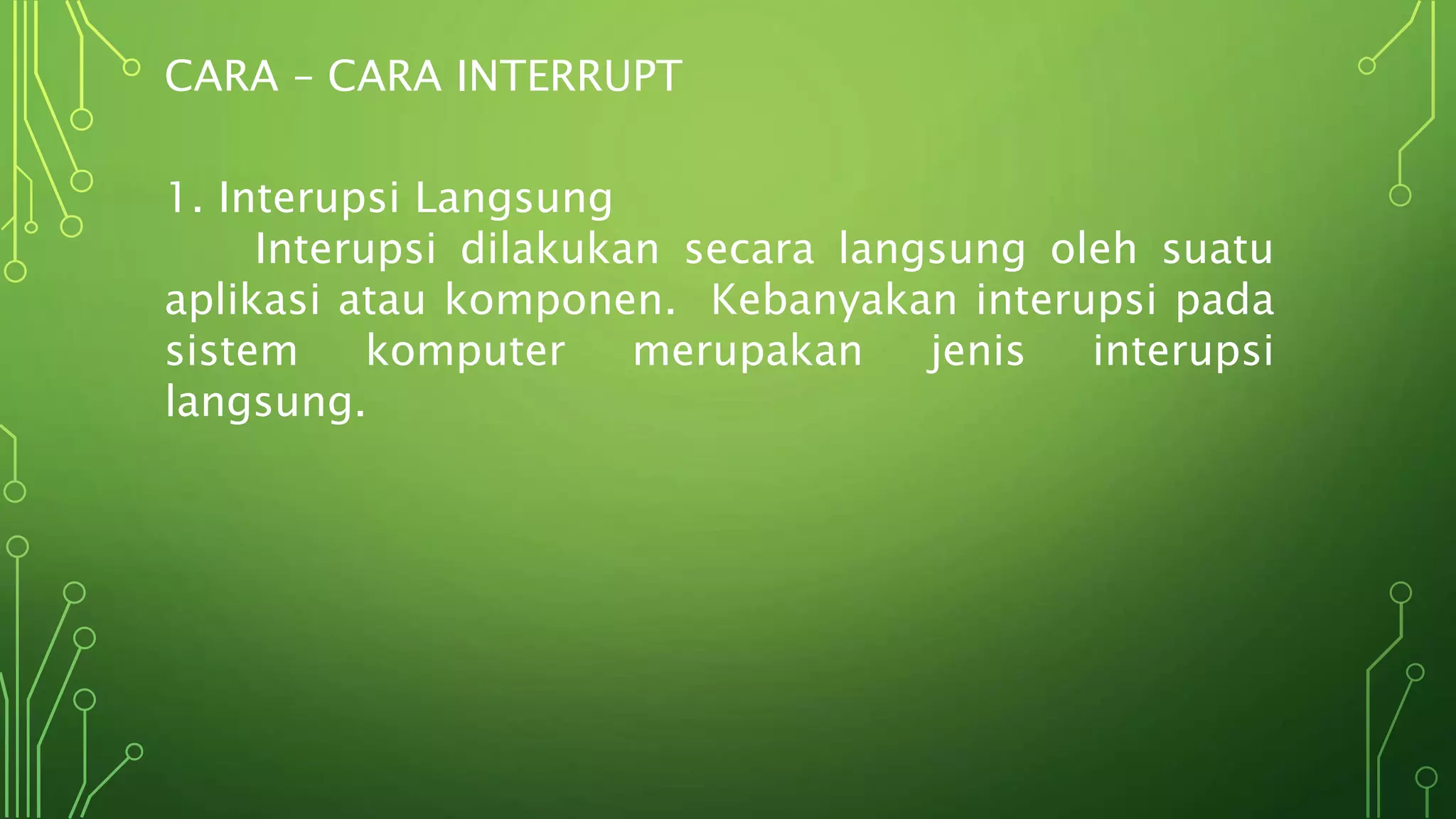 CARA – CARA INTERRUPT

1. Interupsi Langsung

Interupsi dilakukan secara langsung oleh suatu aplikasi atau komponen. Kebanyakan interupsi pada sistem komputer merupakan jenis interupsi langsung.